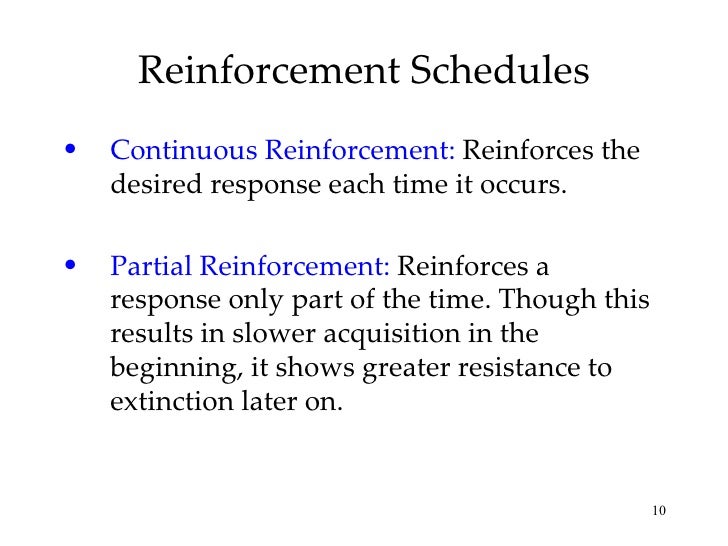 Reinforcement Schedules

• Continuous Reinforcement: Reinforces the desired response each time it occurs.

• Partial Reinforcement: Reinforces a response only part of the time. Though this results in slower acquisition in the beginning, it shows greater resistance to extinction later on.

10